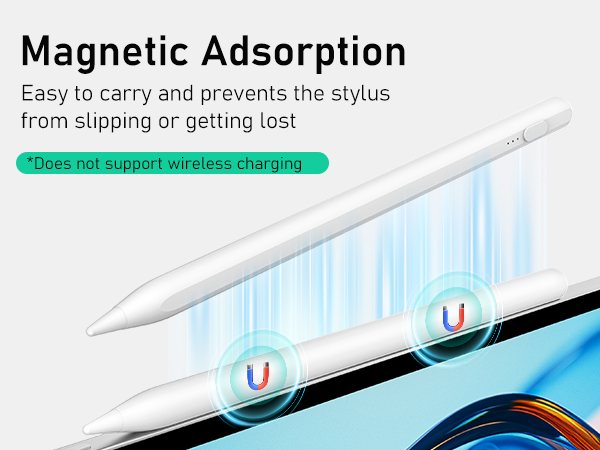 Magnetic Adsorption

Easy to carry and prevents the stylus from slipping or getting lost

*Does not support wireless charging